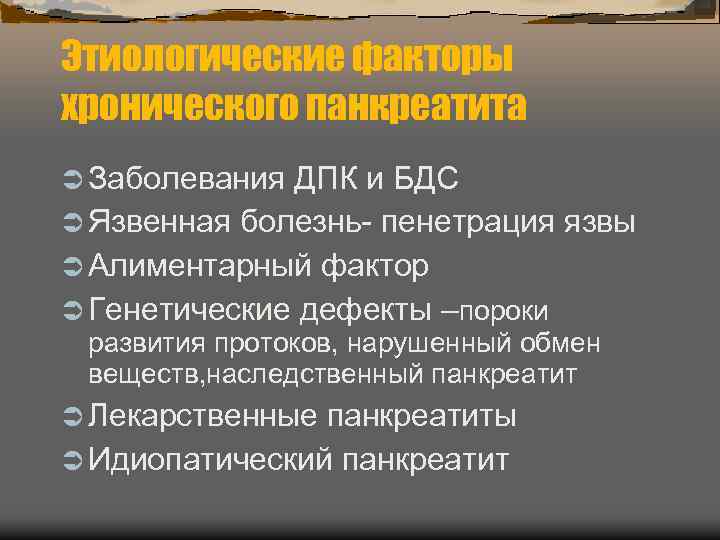 Этиологические факторы хронического панкреатита

Заболевания ДПК и БДС

Язвенная болезнь- пенетрация язвы

Алиментарный фактор

Генетические дефекты –пороки развития протоков, нарушенный обмен веществ,наследственный панкреатит

Лекарственные панкреатиты

Идиопатический панкреатит